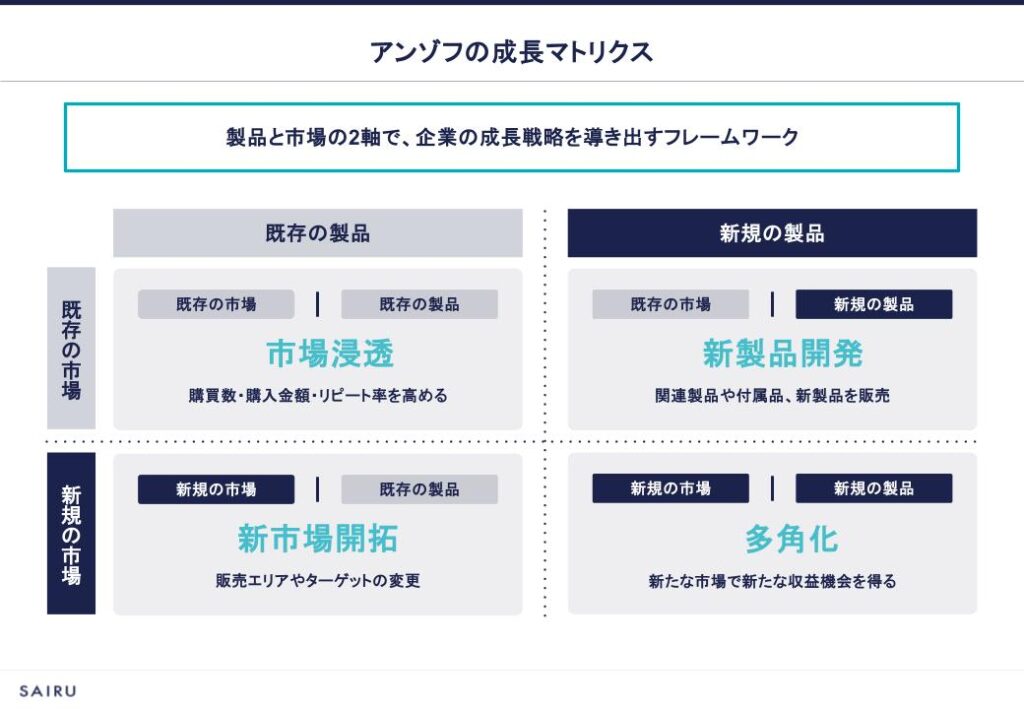 アンゾフの成長マトリクス

製品と市場の2軸で、企業の成長戦略を導き出すフレームワーク

既存の製品

新規の製品

既存の市場

既存の市場 | 既存の製品

市場浸透

購買数・購入金額・リピート率を高める

既存の市場 | 新規の製品

新製品開発

関連製品や付属品、新製品を販売

新規の市場

新規の市場 | 既存の製品

新市場開拓

販売エリアやターゲットの変更

新規の市場 | 新規の製品

多角化

新たな市場で新たな収益機会を得る

SAIRU